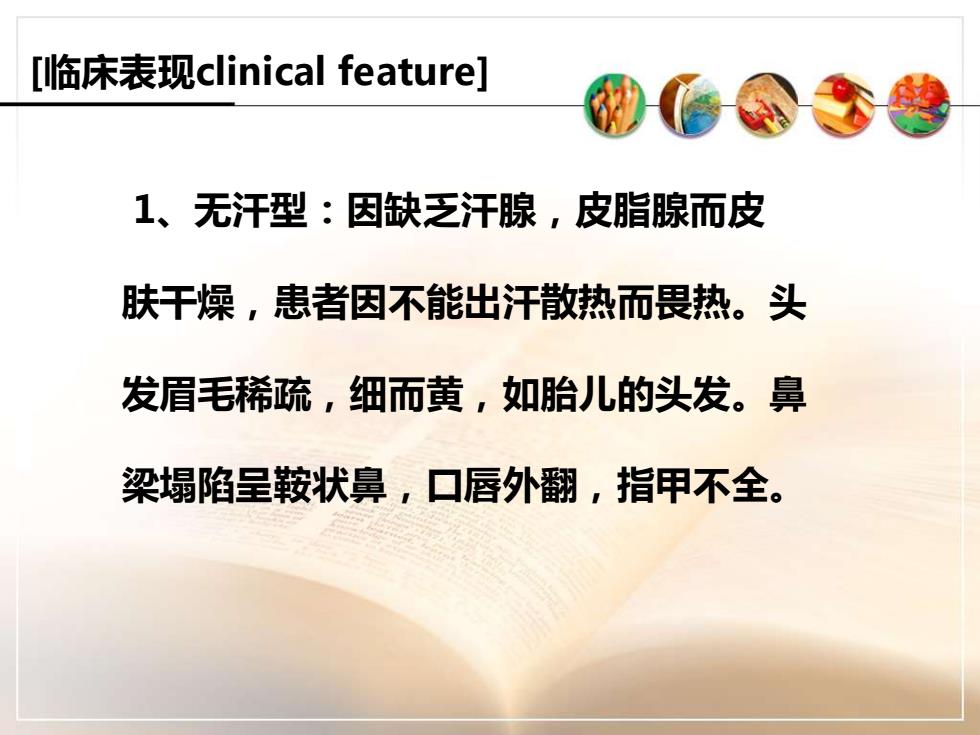 [临床表现clinical feature]

1、无汗型：因缺乏汗腺，皮脂腺而皮肤干燥，患者因不能出汗散热而畏热。头发眉毛稀疏，细而黄，如胎儿的头发。鼻梁塌陷呈鞍状鼻，口唇外翻，指甲不全。